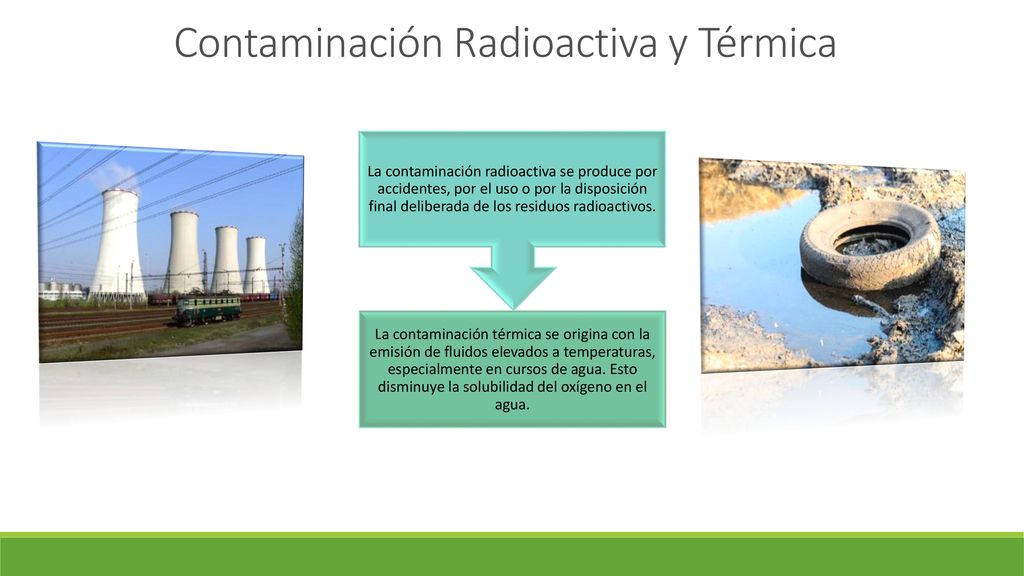 Contaminación Radioactiva y Térmica

La contaminación radioactiva se produce por accidentes, por el uso o por la disposición final deliberada de los residuos radioactivos.

La contaminación térmica se origina con la emisión de fluidos elevados a temperaturas, especialmente en cursos de agua. Esto disminuye la solubilidad del oxígeno en el agua.